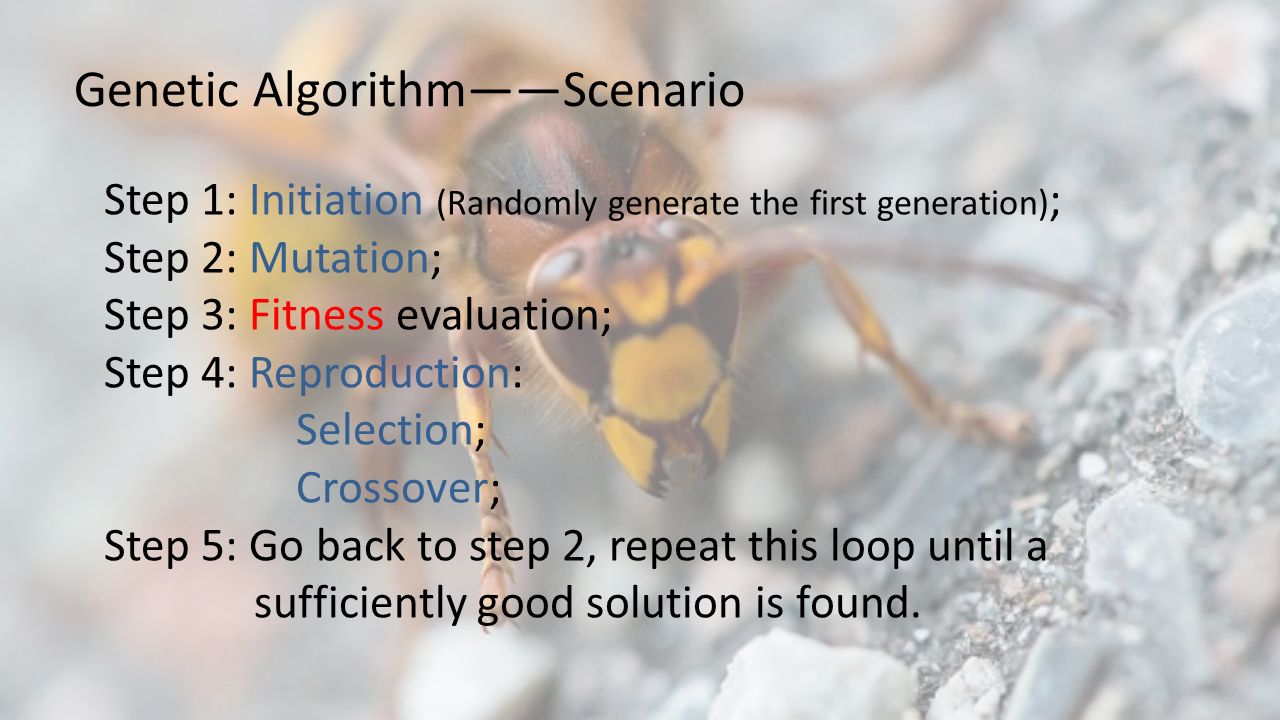 Genetic Algorithm——Scenario

Step 1: Initiation (Randomly generate the first generation);
Step 2: Mutation;
Step 3: Fitness evaluation;
Step 4: Reproduction:
Selection;
Crossover;
Step 5: Go back to step 2, repeat this loop until a sufficiently good solution is found.